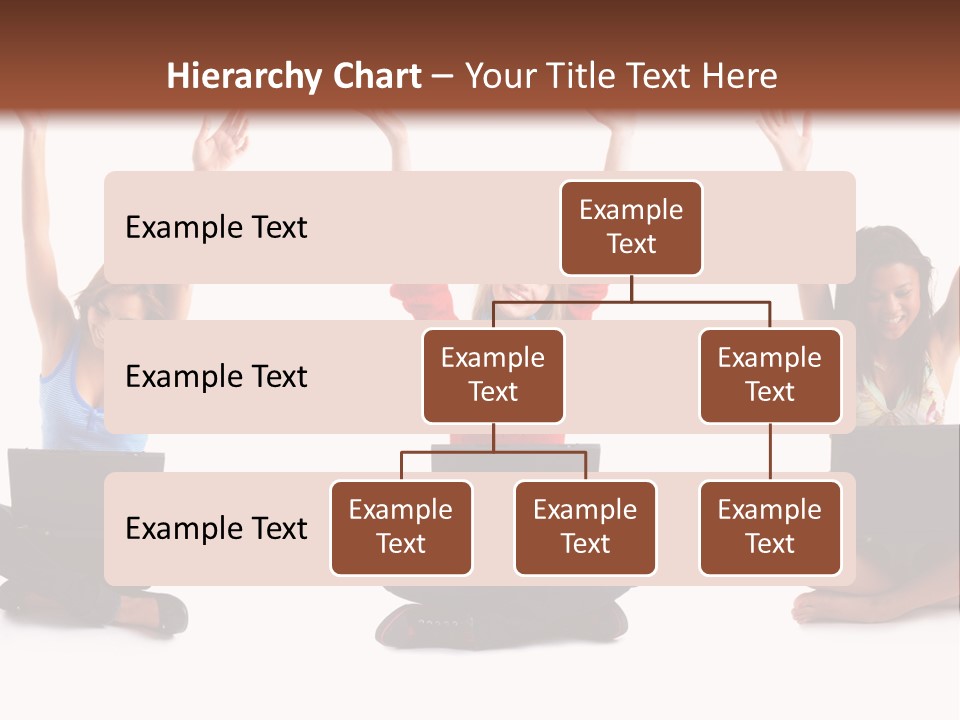 Hierarchy Chart – Your Title Text Here

Example Text

Example Text

Example Text

Example Text

Example Text

Example Text

Example Text

Example Text

Example Text